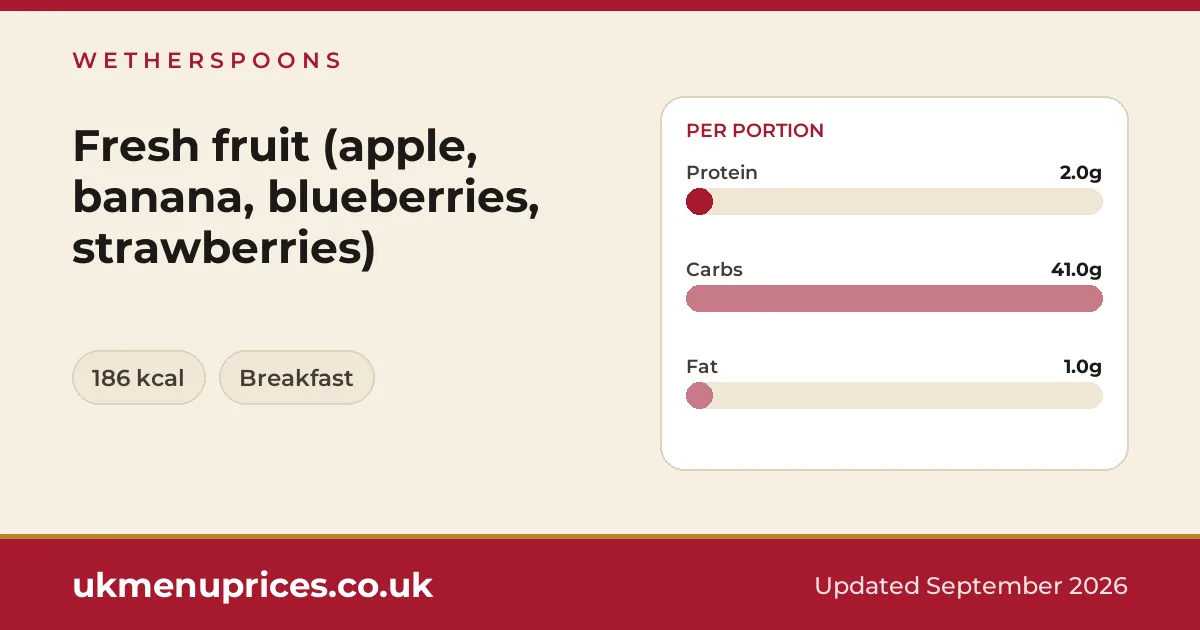 WETHERSPOONS

Fresh fruit (apple, banana, blueberries, strawberries)

186 kcal

Breakfast

PER PORTION

Protein
2.0g

Carbs
41.0g

Fat
1.0g

ukmenuprices.co.uk

Updated September 2026